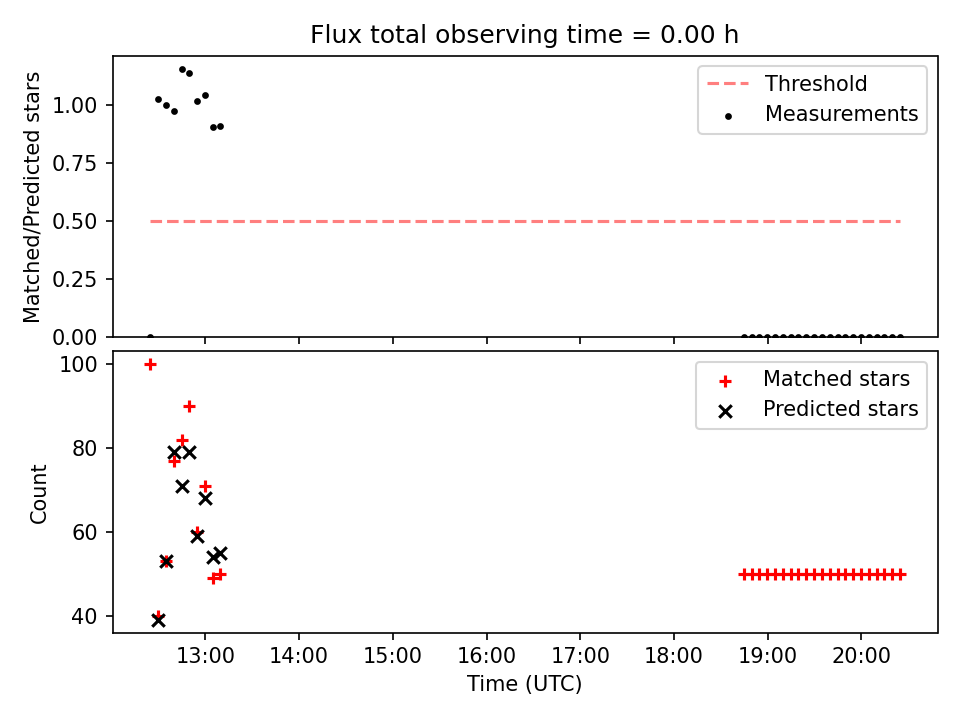 Flux total observing time = 0.00 h

Matched/Predicted stars

1.00
0.75
0.50
0.25
0.00

Threshold
Measurements

Count

100
80
60
40

Matched stars
Predicted stars

13:00
14:00
15:00
16:00
17:00
18:00
19:00
20:00

Time (UTC)